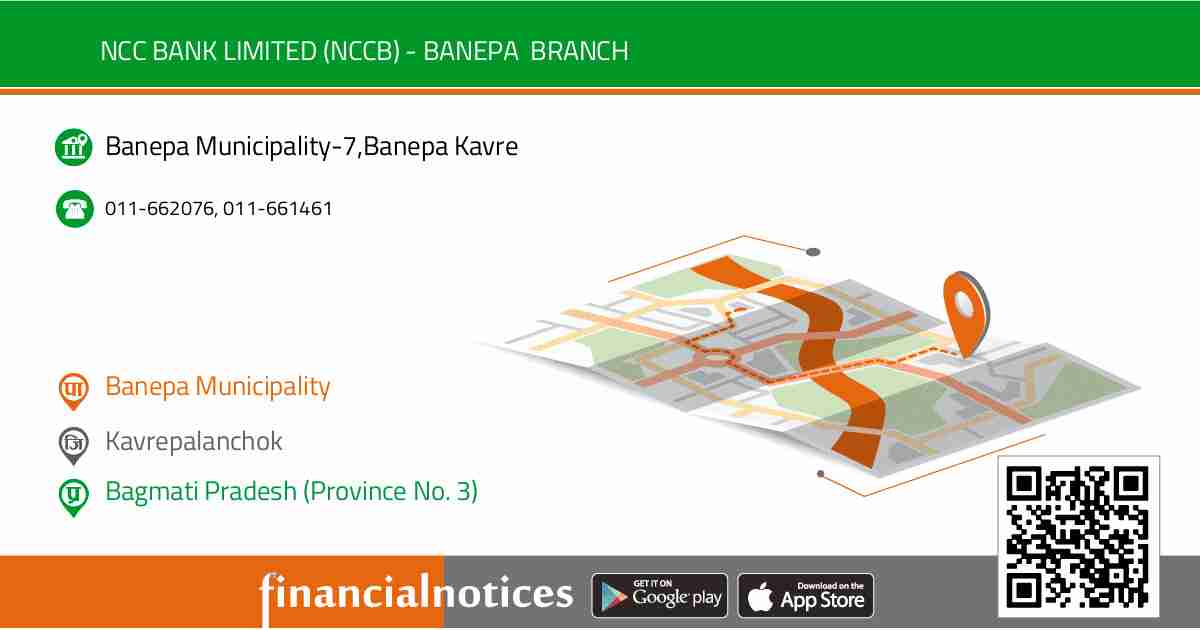 NCC BANK LIMITED (NCCB) - BANEPA BRANCH

Banepa Municipality-7,Banepa Kavre

011-662076, 011-661461

पा Banepa Municipality

जि Kavrepalanchok

प्र Bagmati Pradesh (Province No. 3)

financialnotices

GET IT ON Google play

Download on the App Store